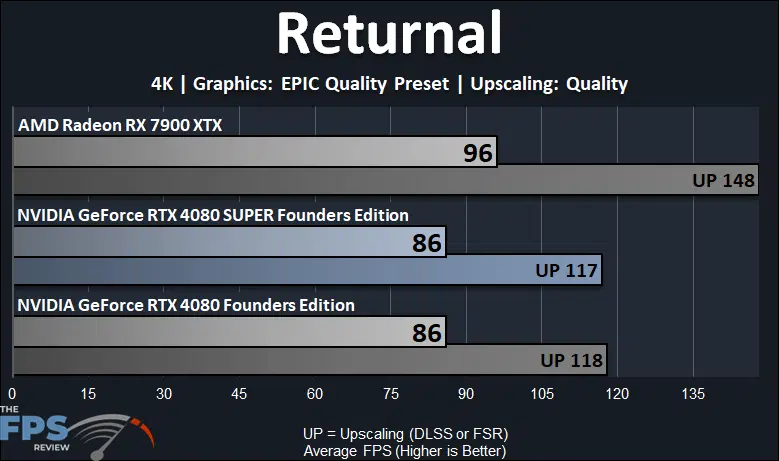 Returnal

4K | Graphics: EPIC Quality Preset | Upscaling: Quality

AMD Radeon RX 7900 XTX

96

UP 148

NVIDIA GeForce RTX 4080 SUPER Founders Edition

86

UP 117

NVIDIA GeForce RTX 4080 Founders Edition

86

UP 118

0 15 30 45 60 75 90 105 120 135

THE FPS REVIEW

UP = Upscaling (DLSS or FSR)
Average FPS (Higher is Better)